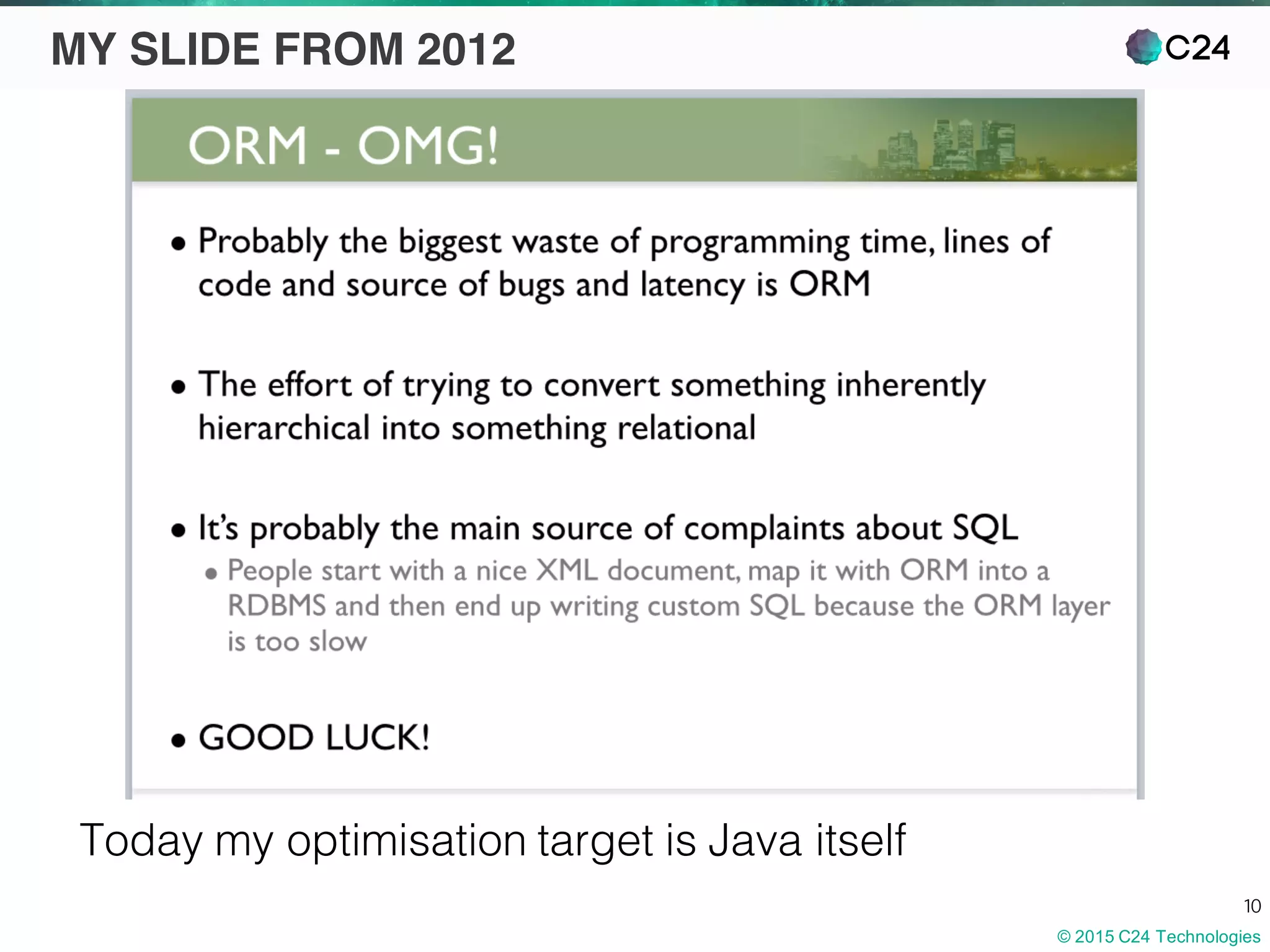 MY SLIDE FROM 2012

C24

ORM - OMG!

• Probably the biggest waste of programming time, lines of code and source of bugs and latency is ORM

• The effort of trying to convert something inherently hierarchical into something relational

• It's probably the main source of complaints about SQL
  • People start with a nice XML document, map it with ORM into a RDBMS and then end up writing custom SQL because the ORM layer is too slow

• GOOD LUCK!

Today my optimisation target is Java itself

10

© 2015 C24 Technologies